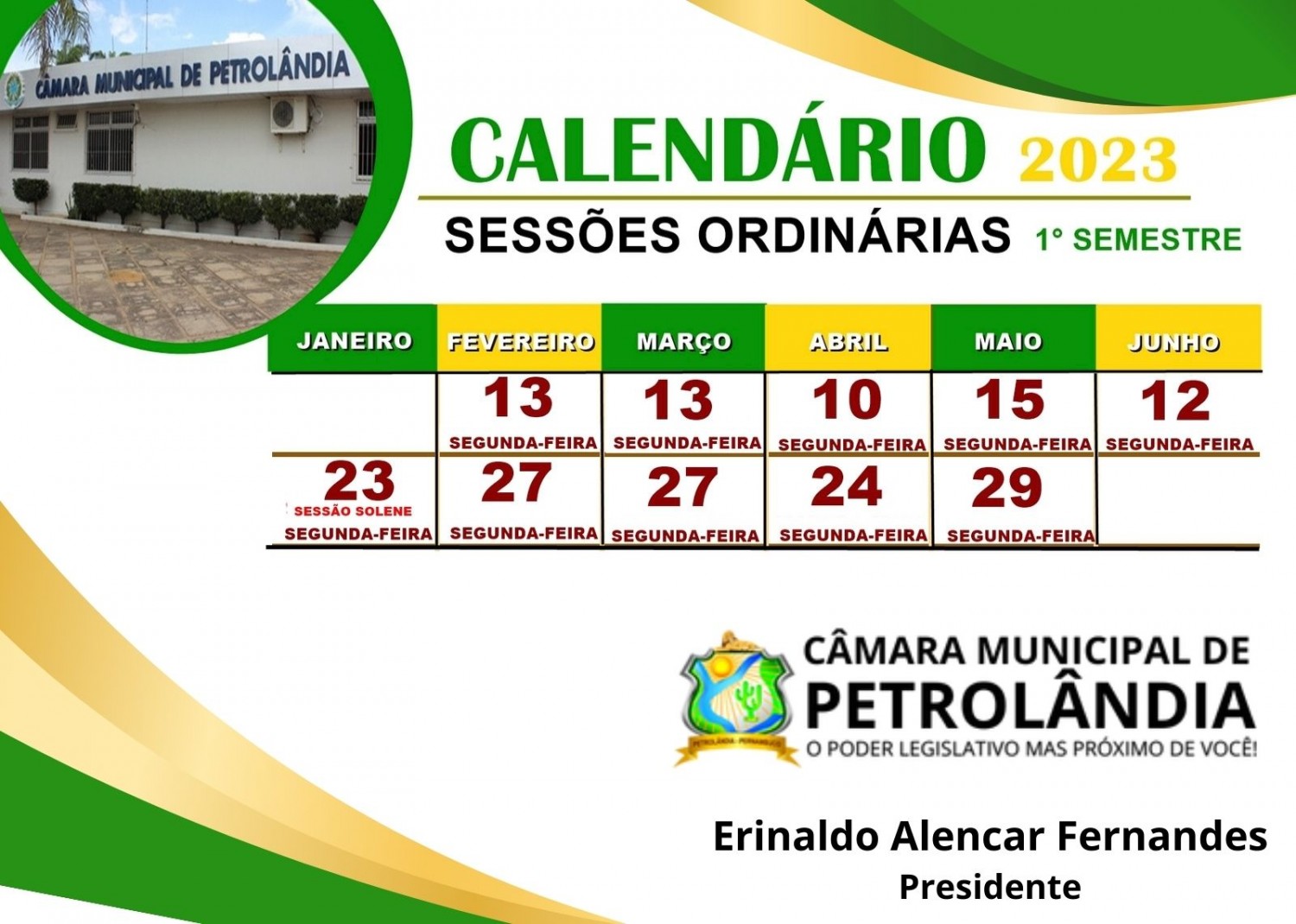 CÂMARA MUNICIPAL DE PETROLÂNDIA

CALENDÁRIO 2023

SESSÕES ORDINÁRIAS 1° SEMESTRE

| JANEIRO | FEVEREIRO | MARÇO | ABRIL | MAIO | JUNHO |
|---|---|---|---|---|---|
| | 13 SEGUNDA-FEIRA | 13 SEGUNDA-FEIRA | 10 SEGUNDA-FEIRA | 15 SEGUNDA-FEIRA | 12 SEGUNDA-FEIRA |
| 23 SESSÃO SOLENE SEGUNDA-FEIRA | 27 SEGUNDA-FEIRA | 27 SEGUNDA-FEIRA | 24 SEGUNDA-FEIRA | 29 SEGUNDA-FEIRA | |

PETROLÂNDIA - PERNAMBUCO

CÂMARA MUNICIPAL DE PETROLÂNDIA
O PODER LEGISLATIVO MAS PRÓXIMO DE VOCÊ!

Erinaldo Alencar Fernandes
Presidente